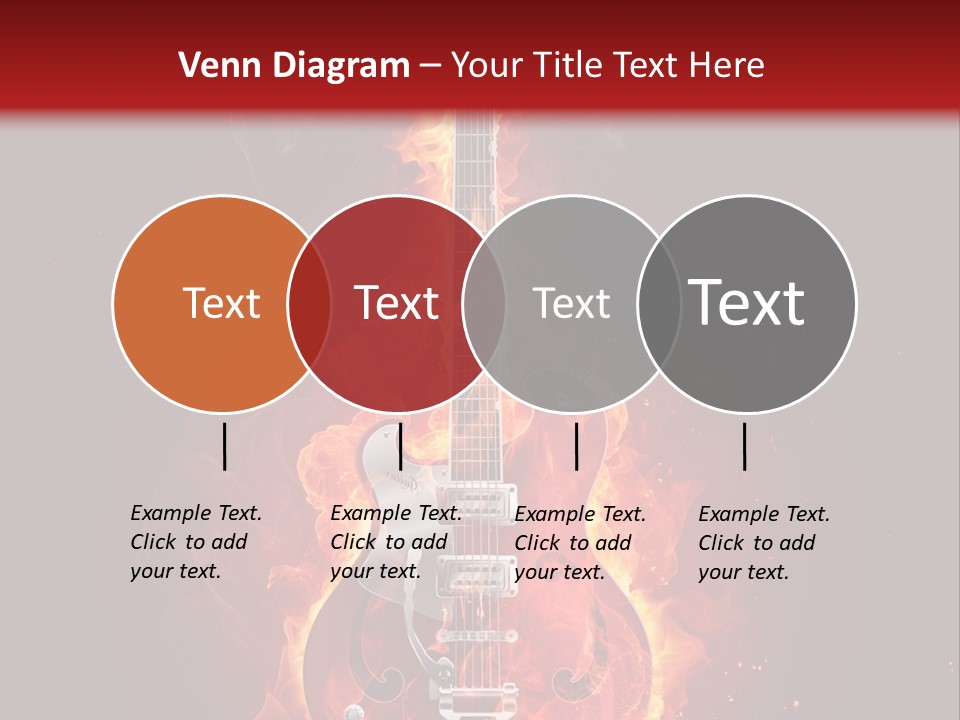 Venn Diagram – Your Title Text Here

Text

Text

Text

Text

Example Text. Click to add your text.

Example Text. Click to add your text.

Example Text. Click to add your text.

Example Text. Click to add your text.